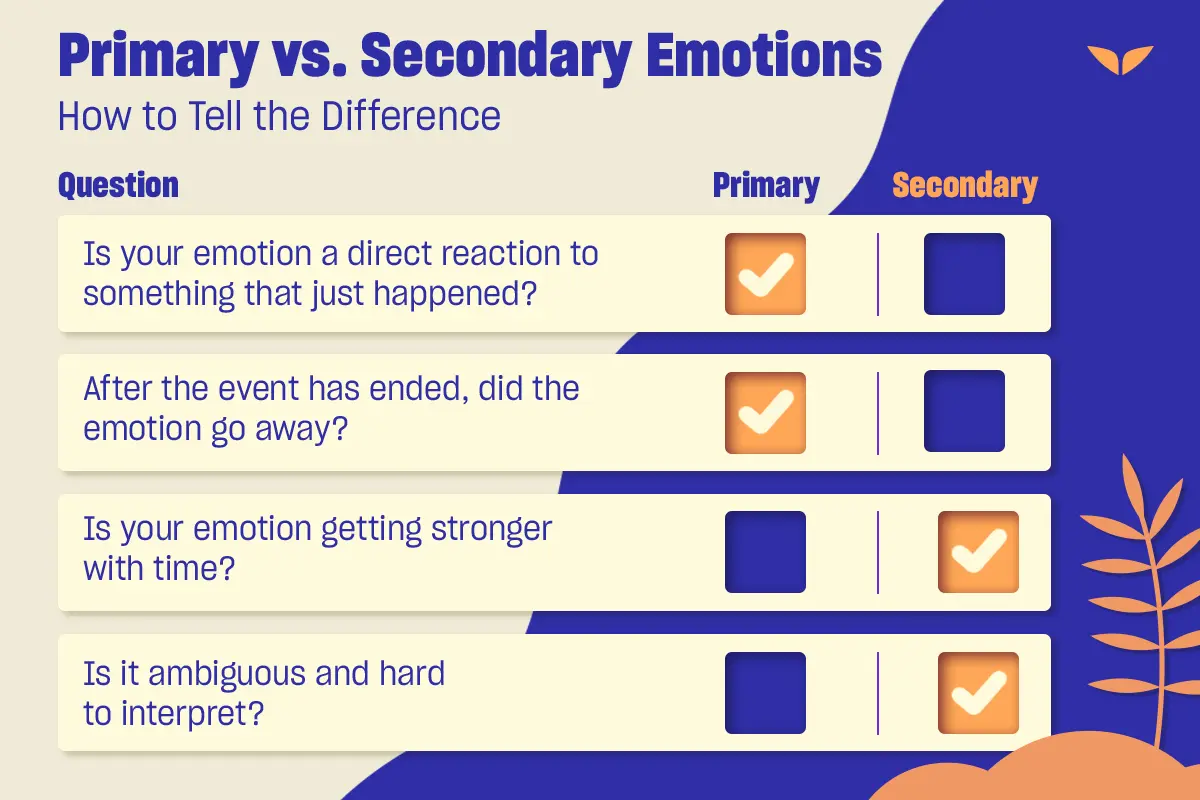 Primary vs. Secondary Emotions

How to Tell the Difference

| Question | Primary | Secondary |
|---|---|---|
| Is your emotion a direct reaction to something that just happened? | ✓ | |
| After the event has ended, did the emotion go away? | ✓ | |
| Is your emotion getting stronger with time? | | ✓ |
| Is it ambiguous and hard to interpret? | | ✓ |